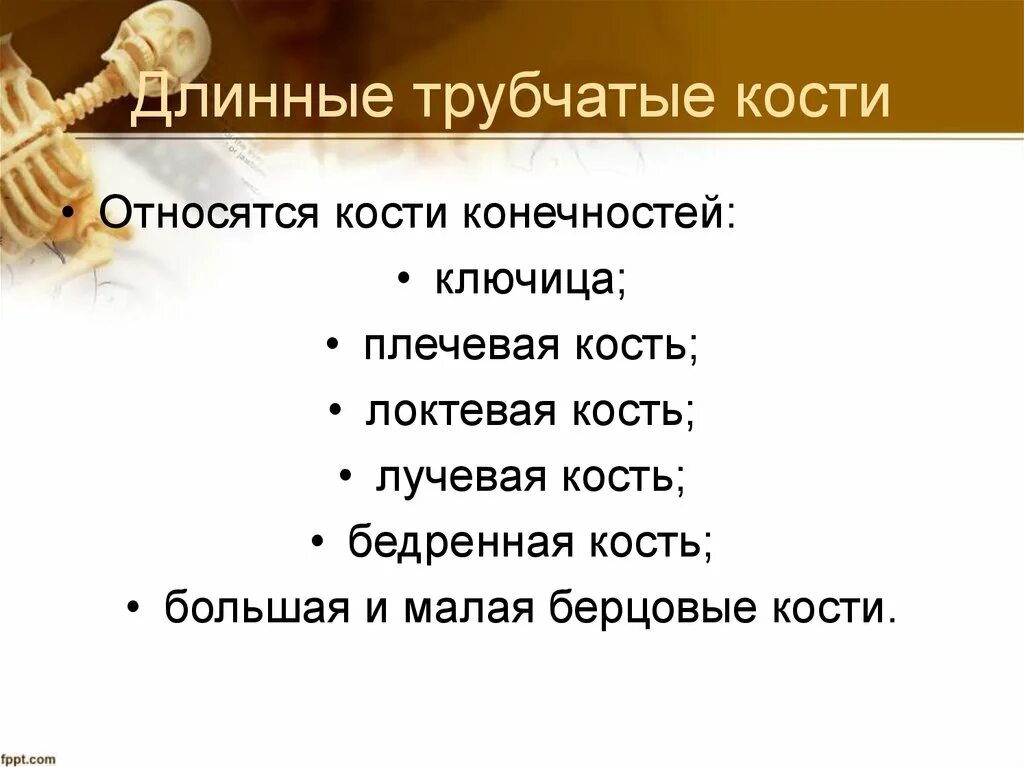 Длинные трубчатые кости

• Относятся кости конечностей:

• ключица;

• плечевая кость;

• локтевая кость;

• лучевая кость;

• бедренная кость;

• большая и малая берцовые кости.

fppt.com